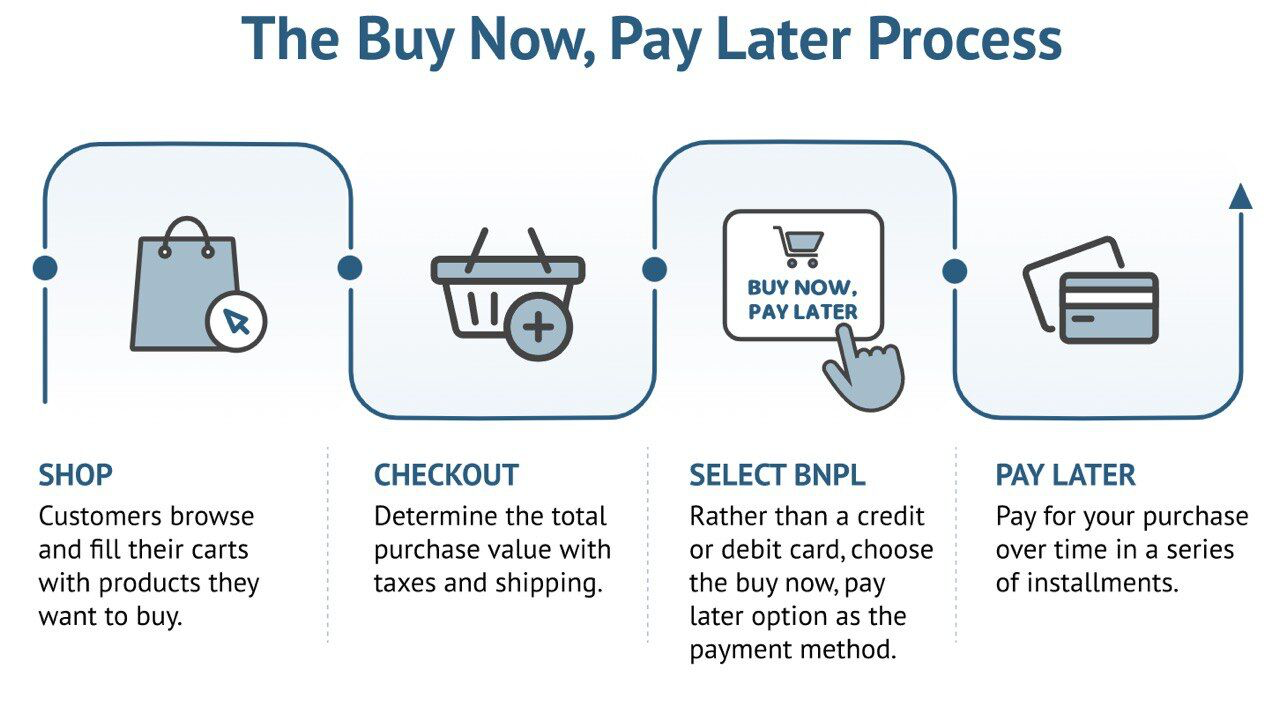 The Buy Now, Pay Later Process

BUY NOW, PAY LATER

SHOP
Customers browse and fill their carts with products they want to buy.

CHECKOUT
Determine the total purchase value with taxes and shipping.

SELECT BNPL
Rather than a credit or debit card, choose the buy now, pay later option as the payment method.

PAY LATER
Pay for your purchase over time in a series of installments.